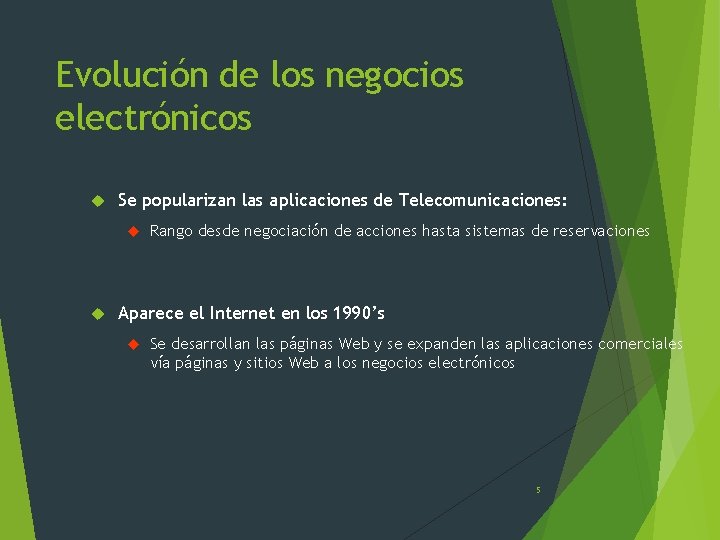 Evolución de los negocios electrónicos

Se popularizan las aplicaciones de Telecomunicaciones:

Rango desde negociación de acciones hasta sistemas de reservaciones

Aparece el Internet en los 1990's

Se desarrollan las páginas Web y se expanden las aplicaciones comerciales vía páginas y sitios Web a los negocios electrónicos

5